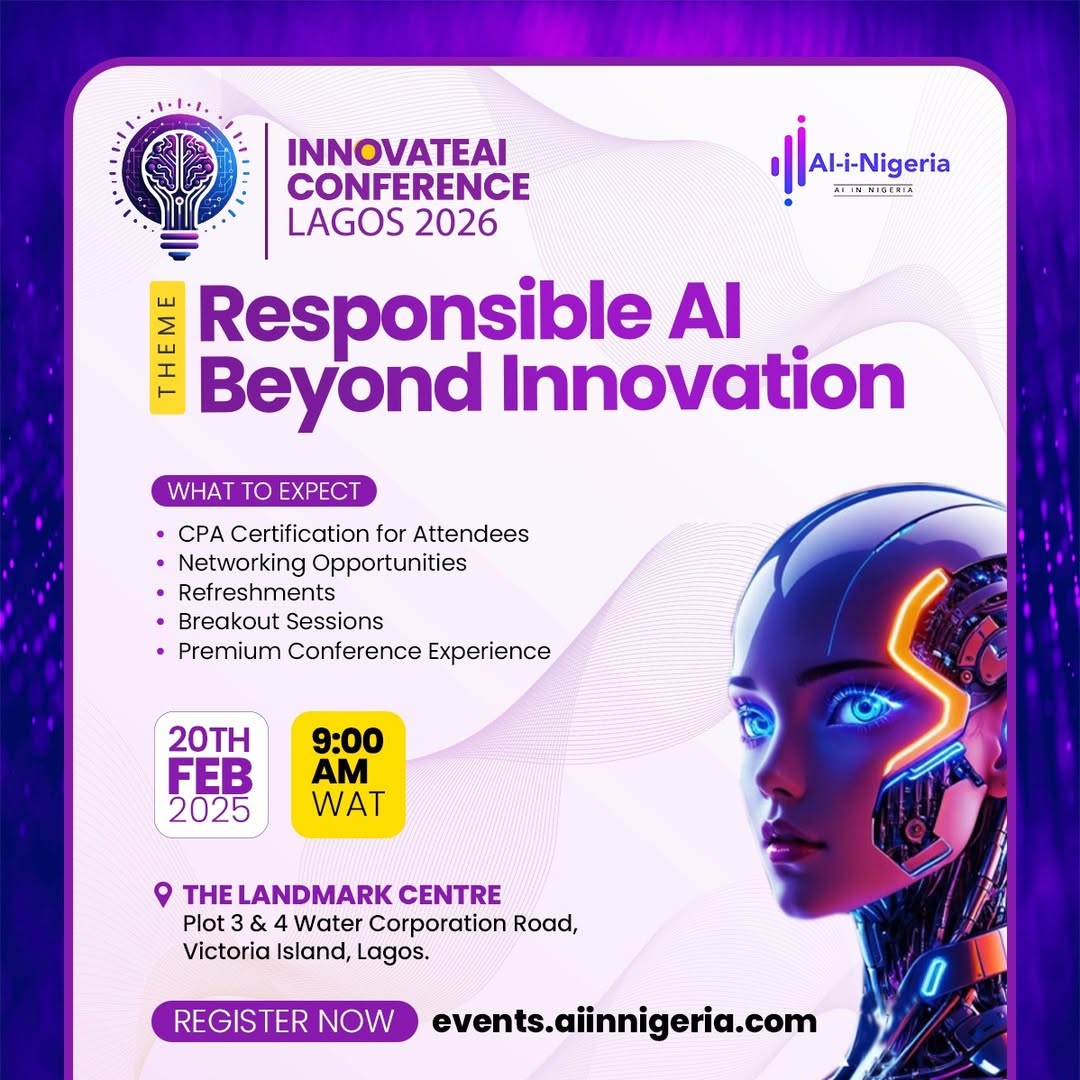 INNOVATEAI CONFERENCE LAGOS 2026

AI-i-Nigeria
AI IN NIGERIA

THEME
Responsible AI Beyond Innovation

WHAT TO EXPECT
• CPA Certification for Attendees
• Networking Opportunities
• Refreshments
• Breakout Sessions
• Premium Conference Experience

20TH FEB 2025

9:00 AM WAT

THE LANDMARK CENTRE
Plot 3 & 4 Water Corporation Road, Victoria Island, Lagos.

REGISTER NOW events.aiinnigeria.com